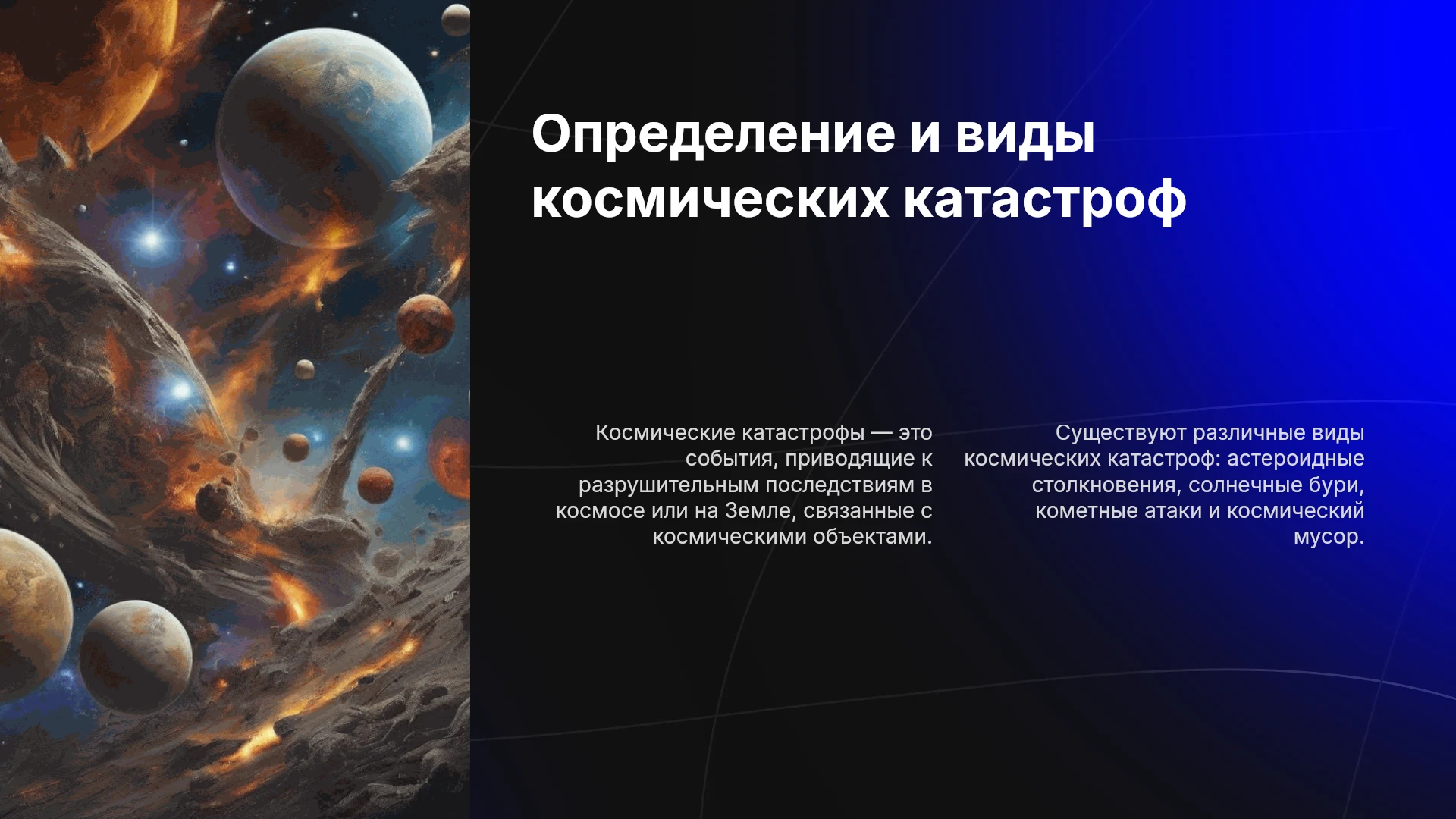 Определение и виды космических катастроф

Космические катастрофы — это события, приводящие к разрушительным последствиям в космосе или на Земле, связанные с космическими объектами.

Существуют различные виды космических катастроф: астероидные столкновения, солнечные бури, кометные атаки и космический мусор.